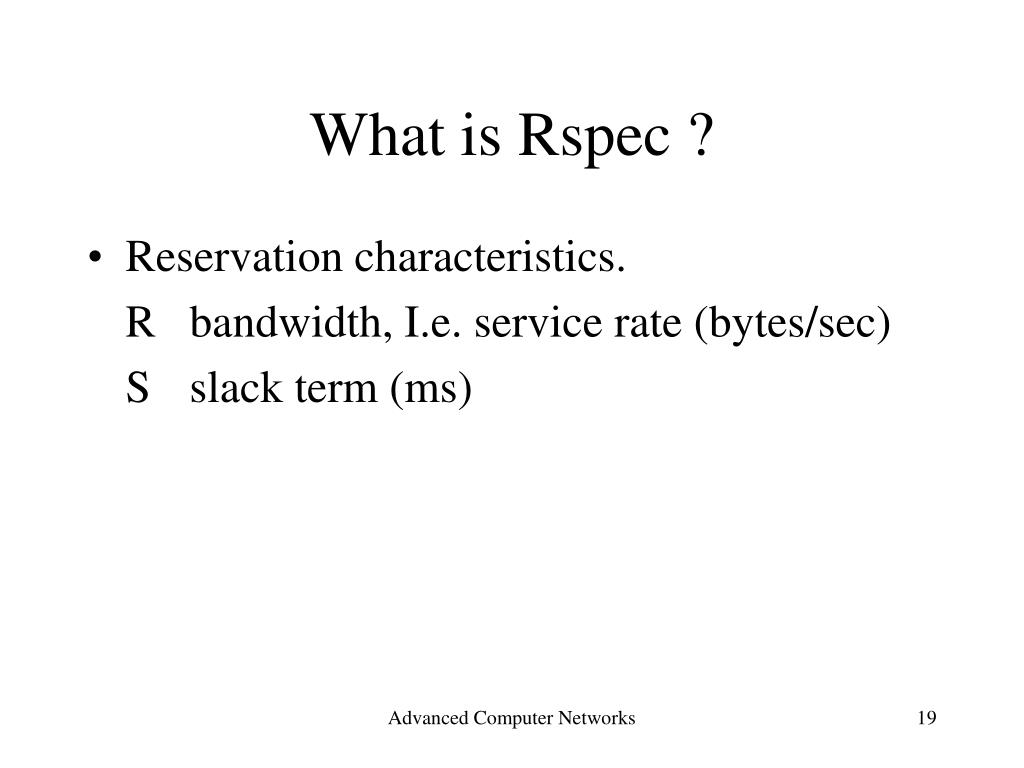 What is Rspec ?

• Reservation characteristics.
R bandwidth, I.e. service rate (bytes/sec)
S slack term (ms)

Advanced Computer Networks

19